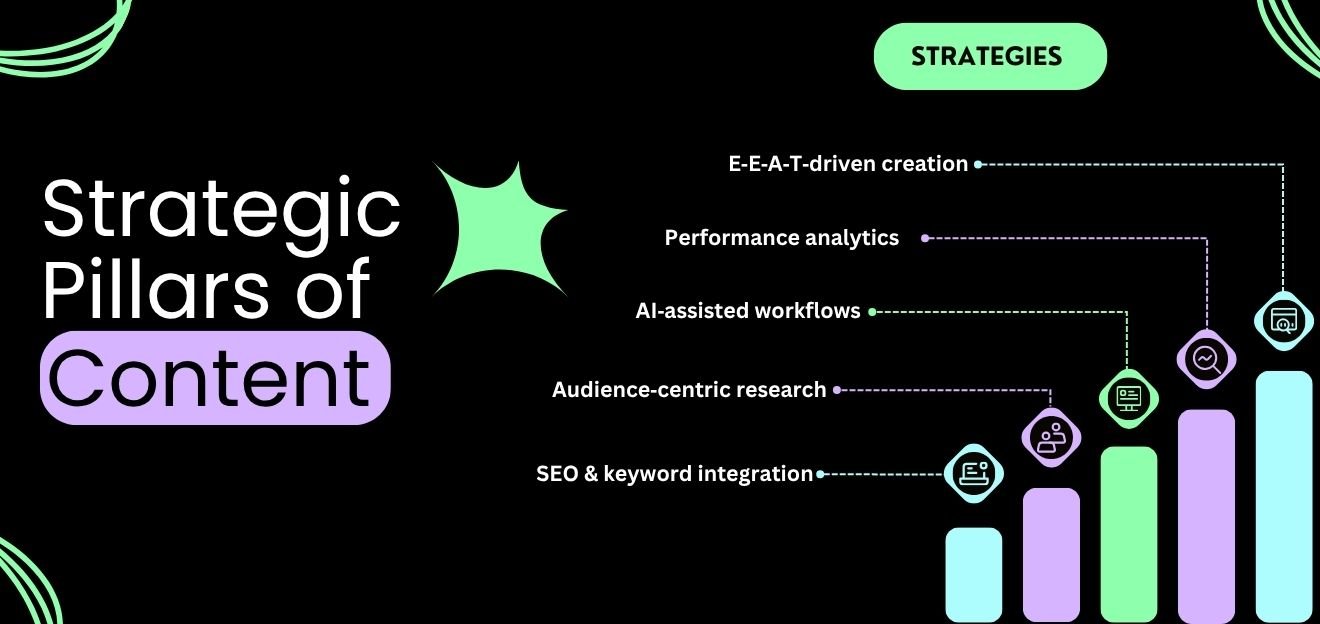 Strategic Pillars of Content

STRATEGIES

E-E-A-T-driven creation

Performance analytics

AI-assisted workflows

Audience-centric research

SEO & keyword integration